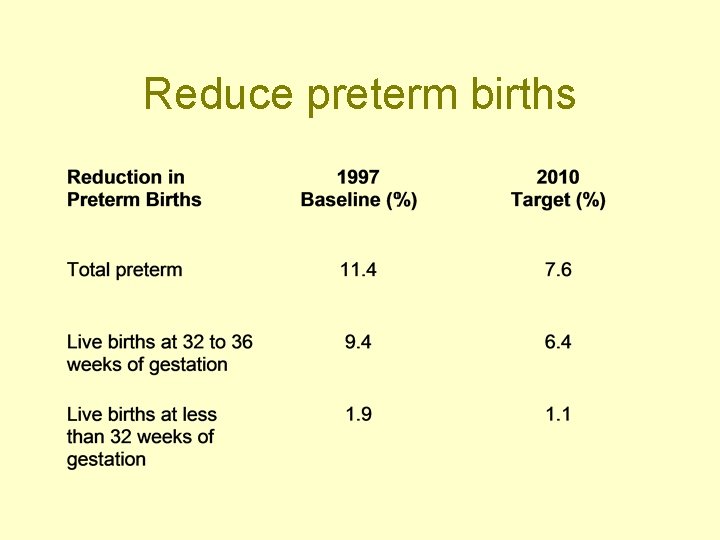 Reduce preterm births

| Reduction in Preterm Births | 1997 Baseline (%) | 2010 Target (%) |
|---|---|---|
| Total preterm | 11.4 | 7.6 |
| Live births at 32 to 36 weeks of gestation | 9.4 | 6.4 |
| Live births at less than 32 weeks of gestation | 1.9 | 1.1 |